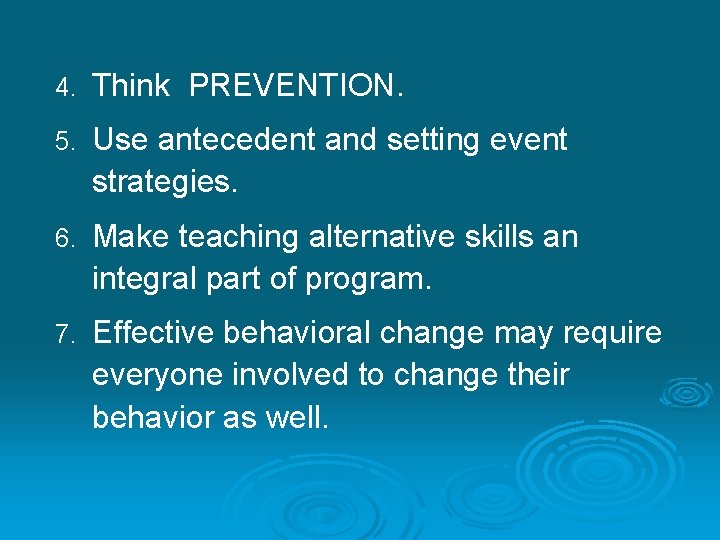 4. Think PREVENTION.

5. Use antecedent and setting event strategies.

6. Make teaching alternative skills an integral part of program.

7. Effective behavioral change may require everyone involved to change their behavior as well.